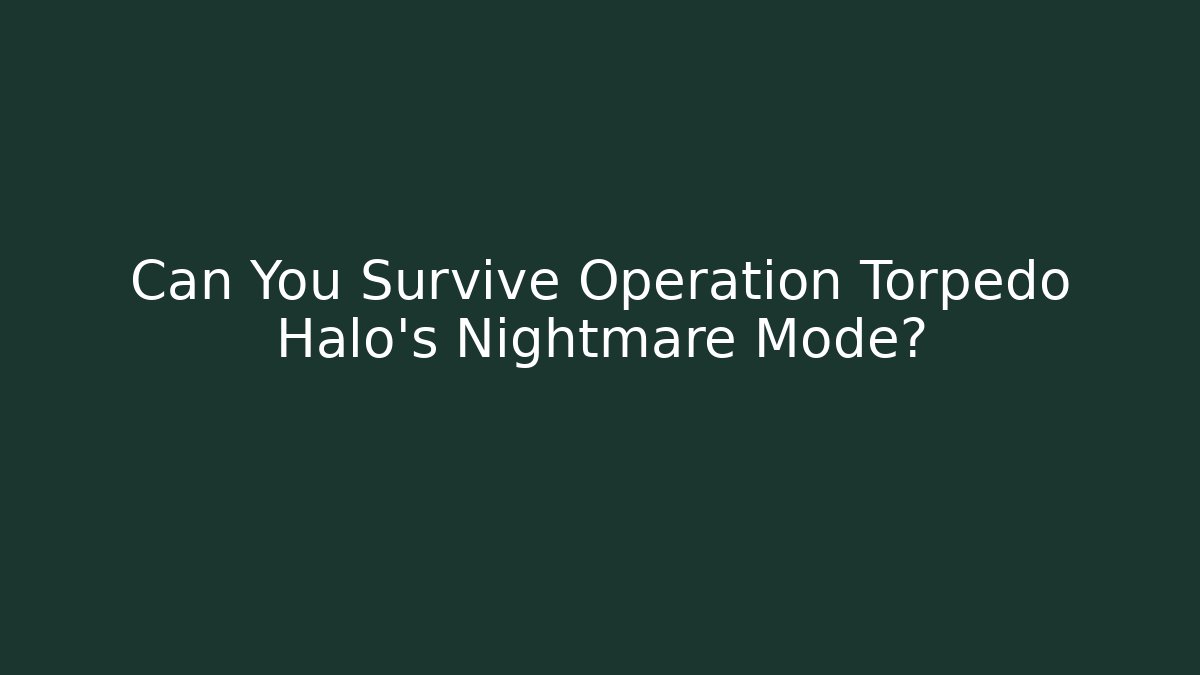 Can You Survive Operation Torpedo Halo's Nightmare Mode?